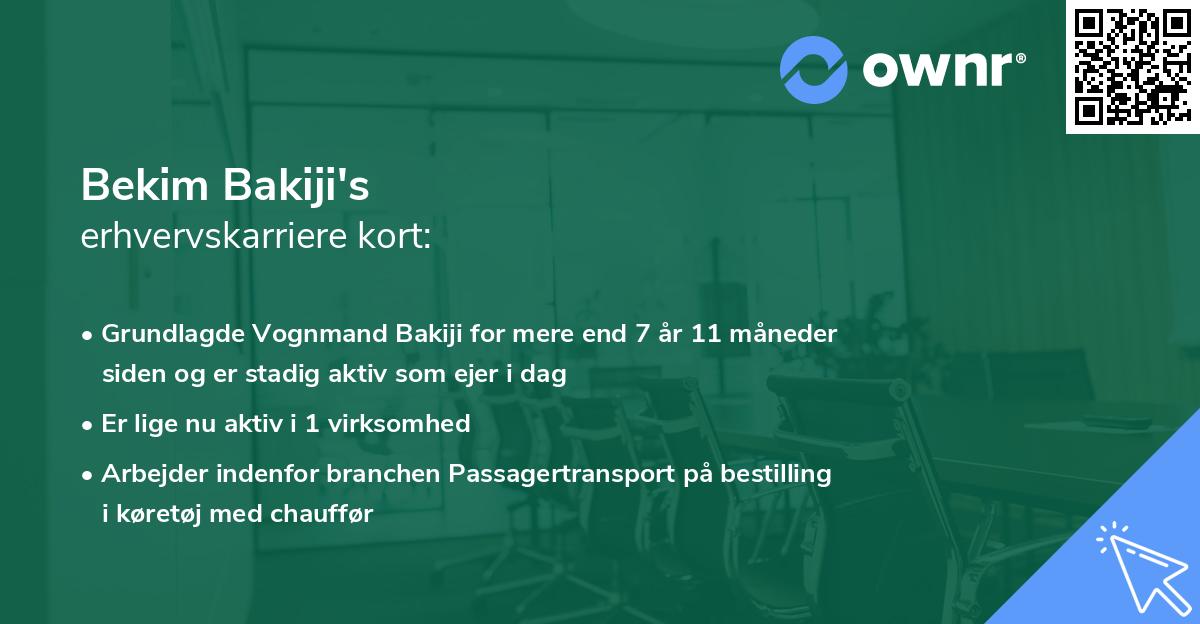 ownr®

Bekim Bakiji's
erhvervskarriere kort:

• Grundlagde Vognmand Bakiji for mere end 7 år 11 måneder siden og er stadig aktiv som ejer i dag

• Er lige nu aktiv i 1 virksomhed

• Arbejder indenfor branchen Passagertransport på bestilling i køretøj med chauffør